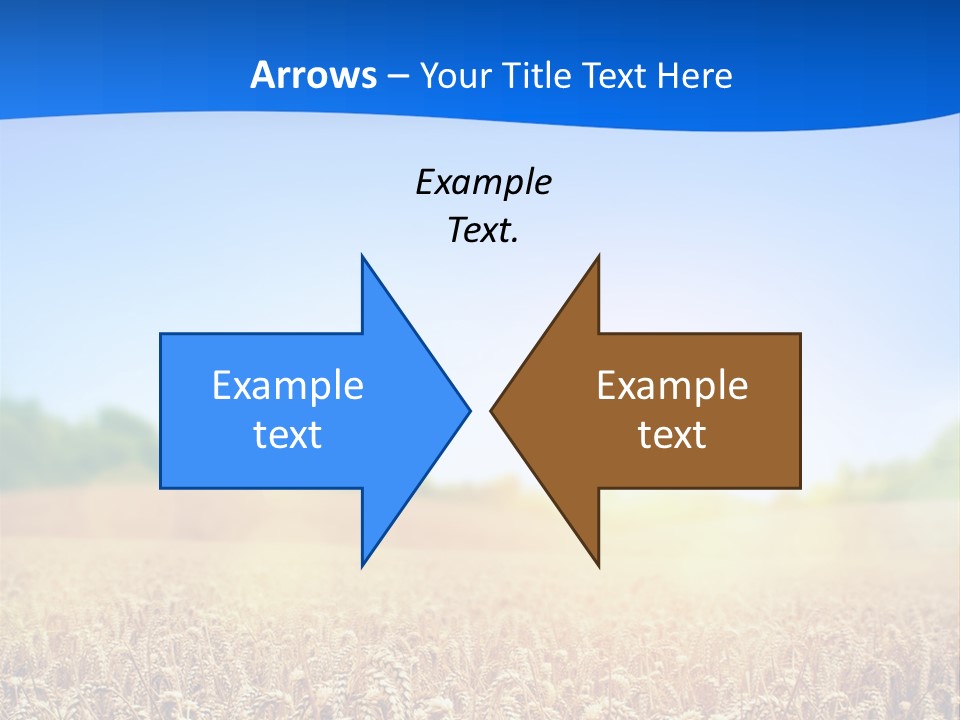 Arrows – Your Title Text Here

Example Text.

Example text

Example text